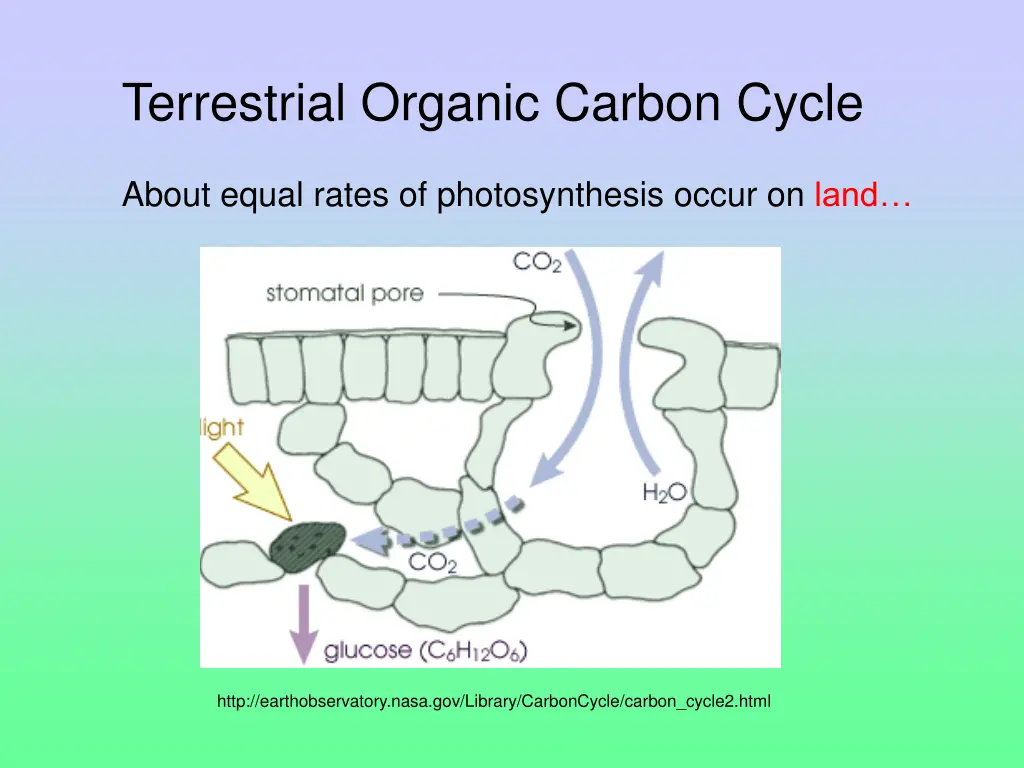 Terrestrial Organic Carbon Cycle

About equal rates of photosynthesis occur on land…

$CO_2$

stomatal pore

light

$H_2O$

$CO_2$

glucose ($C_6H_{12}O_6$)

http://earthobservatory.nasa.gov/Library/CarbonCycle/carbon_cycle2.html